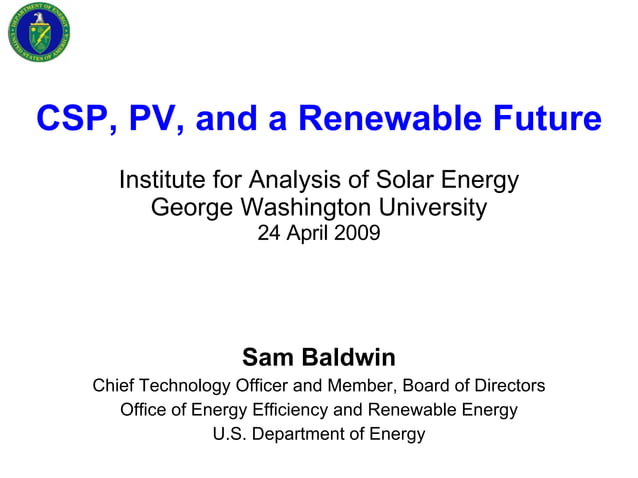 DEPARTMENT OF ENERGY
UNITED STATES OF AMERICA

CSP, PV, and a Renewable Future

Institute for Analysis of Solar Energy
George Washington University
24 April 2009

Sam Baldwin
Chief Technology Officer and Member, Board of Directors
Office of Energy Efficiency and Renewable Energy
U.S. Department of Energy